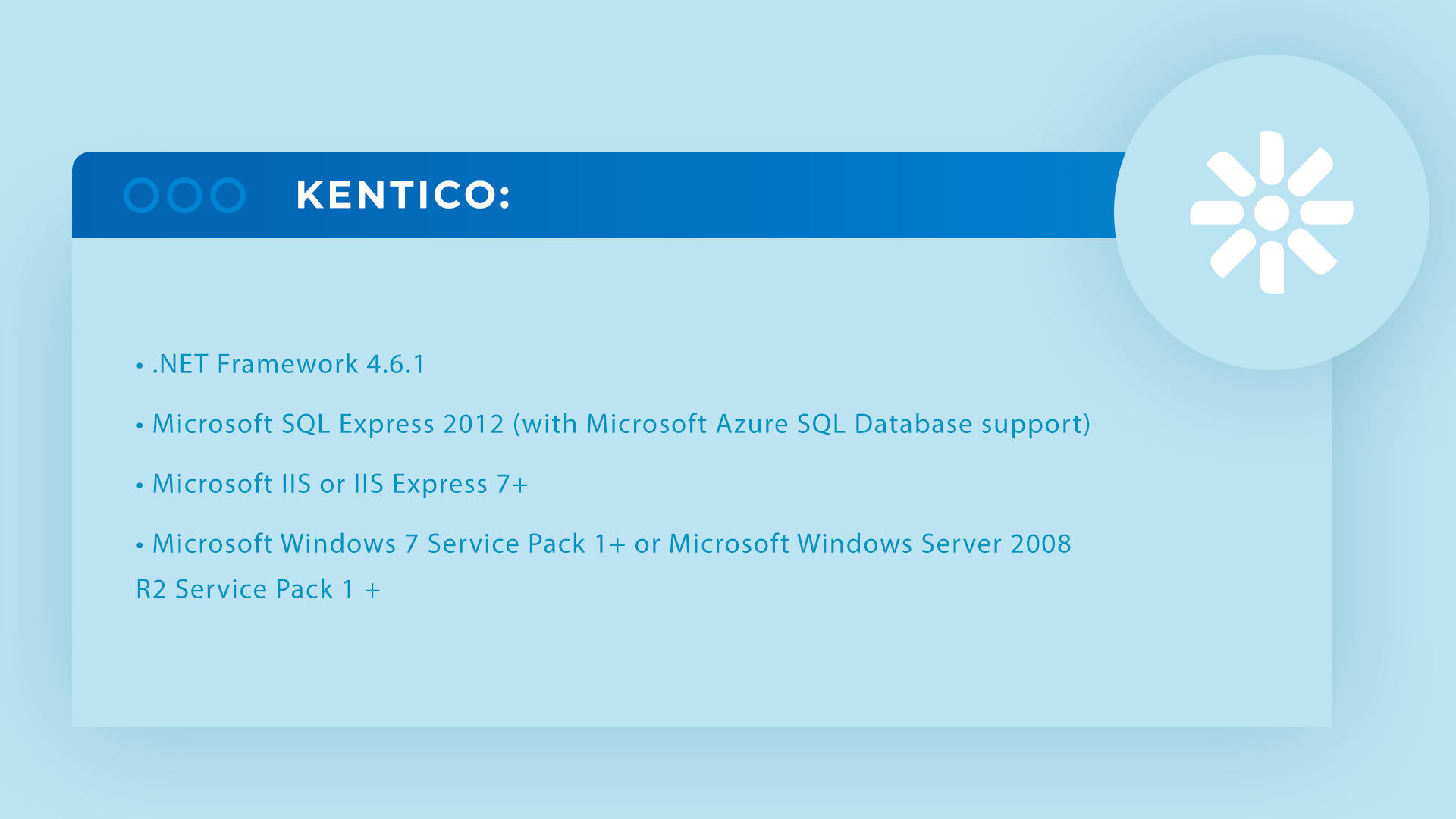 KENTICO:

• .NET Framework 4.6.1

• Microsoft SQL Express 2012 (with Microsoft Azure SQL Database support)

• Microsoft IIS or IIS Express 7+

• Microsoft Windows 7 Service Pack 1+ or Microsoft Windows Server 2008 R2 Service Pack 1 +